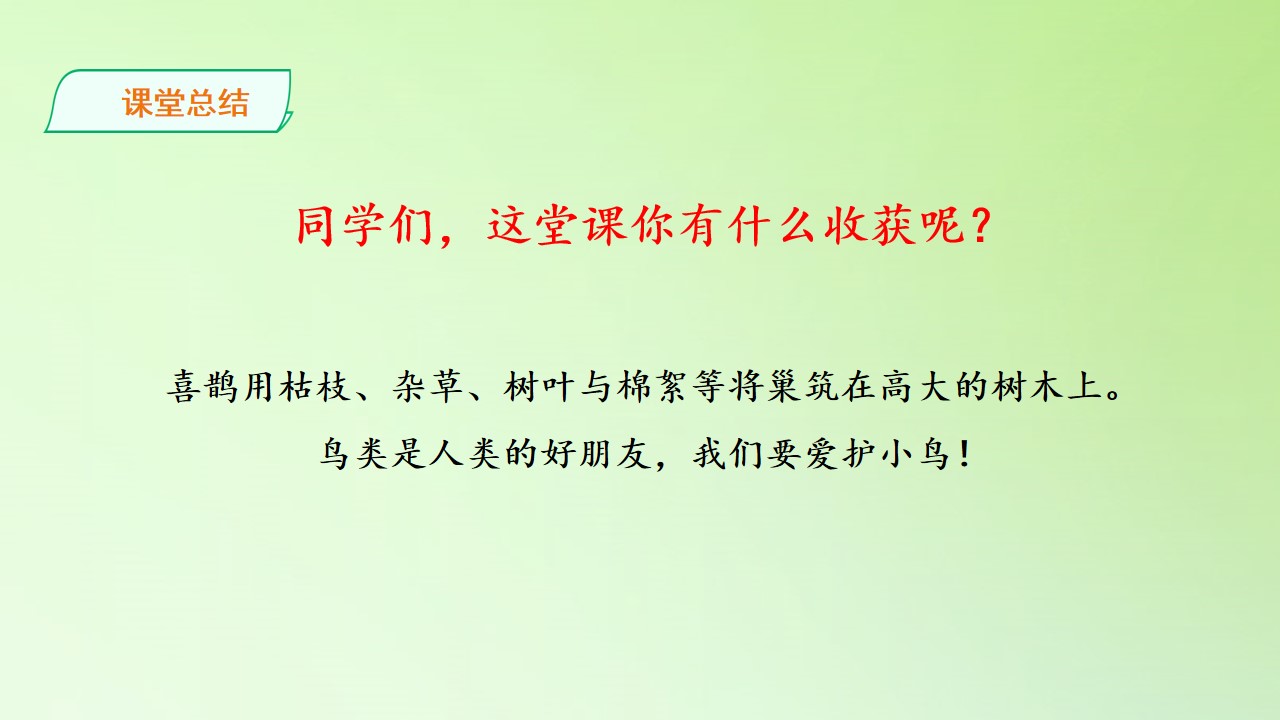 课堂总结

同学们，这堂课你有什么收获呢？

喜鹊用枯枝、杂草、树叶与棉絮等将巢筑在高大的树木上。

鸟类是人类的好朋友，我们要爱护小鸟！